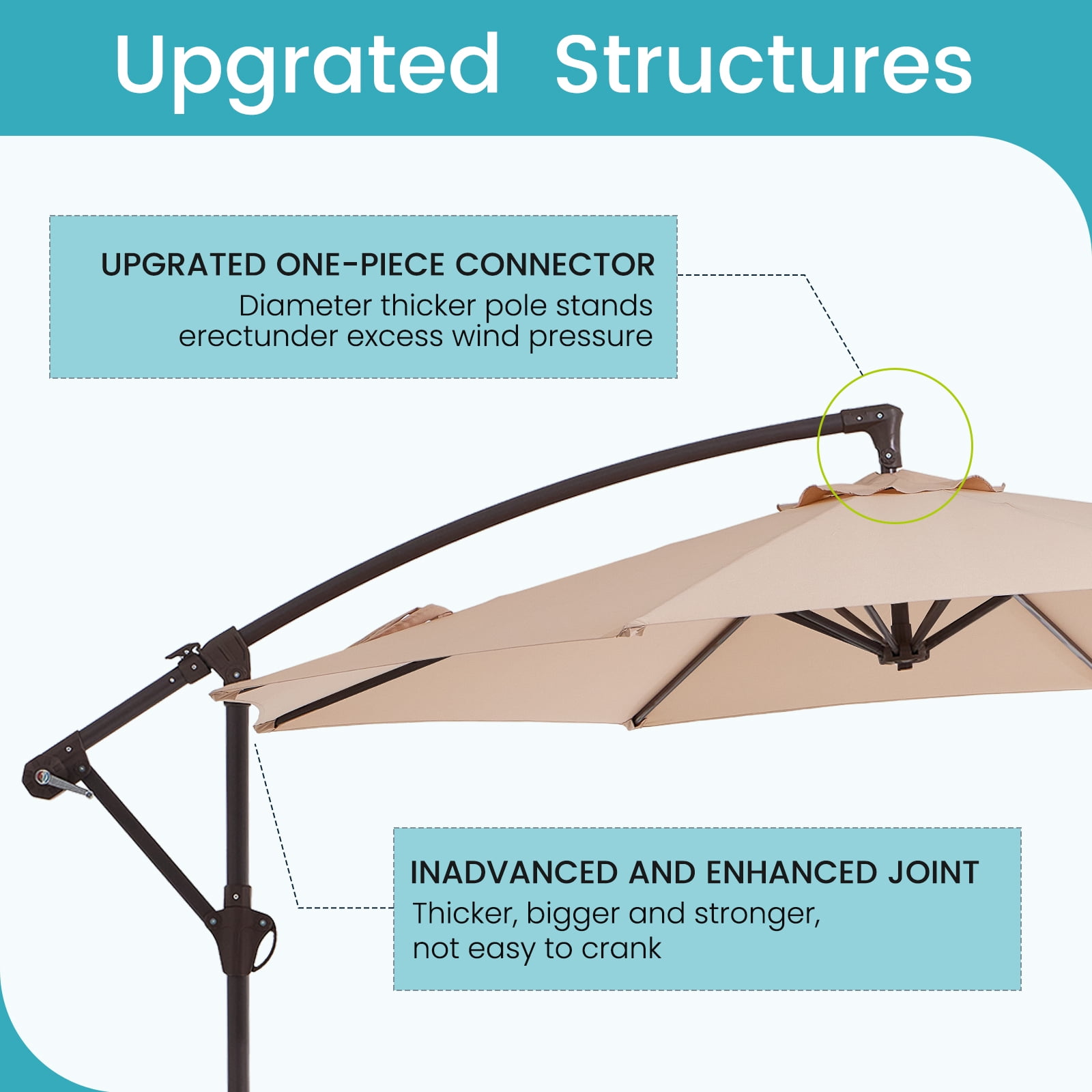 Upgrated Structures

UPGRATED ONE-PIECE CONNECTOR
Diameter thicker pole stands erectunder excess wind pressure

INADVANCED AND ENHANCED JOINT
Thicker, bigger and stronger, not easy to crank